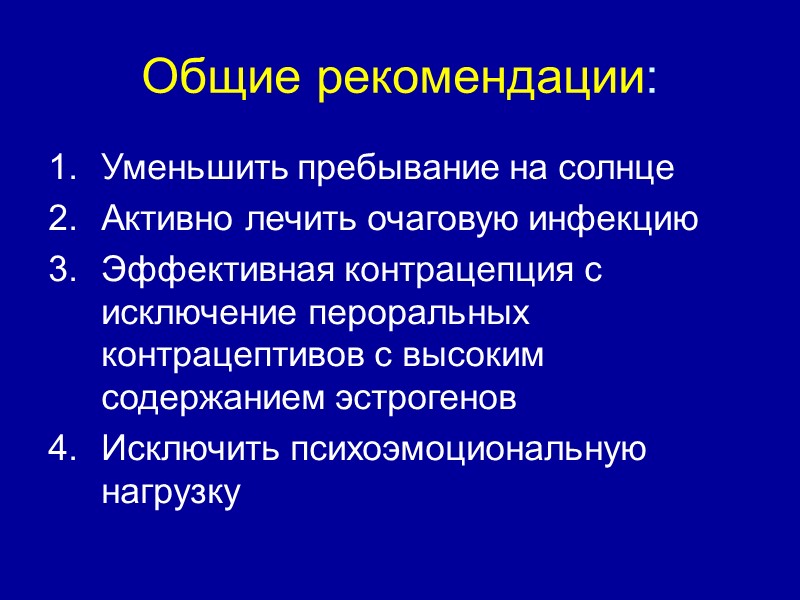 Общие рекомендации:

1. Уменьшить пребывание на солнце
2. Активно лечить очаговую инфекцию
3. Эффективная контрацепция с исключение пероральных контрацептивов с высоким содержанием эстрогенов
4. Исключить психоэмоциональную нагрузку